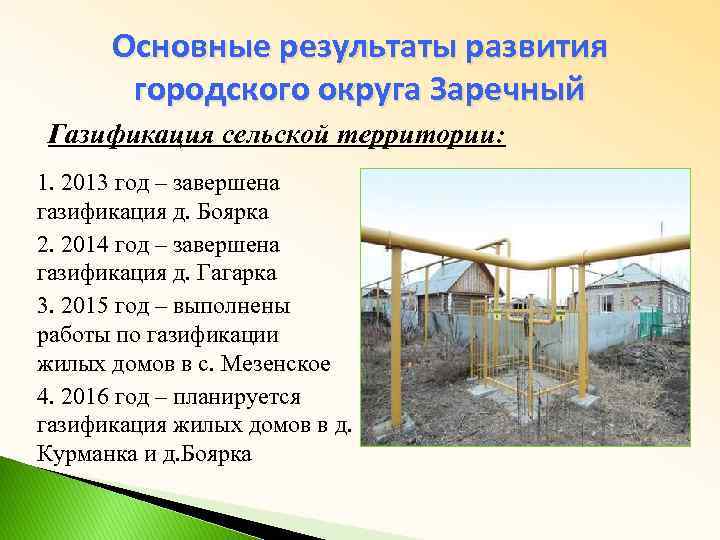 Основные результаты развития городского округа Заречный

Газификация сельской территории:

1. 2013 год – завершена газификация д. Боярка

2. 2014 год – завершена газификация д. Гагарка

3. 2015 год – выполнены работы по газификации жилых домов в с. Мезенское

4. 2016 год – планируется газификация жилых домов в д. Курманка и д.Боярка